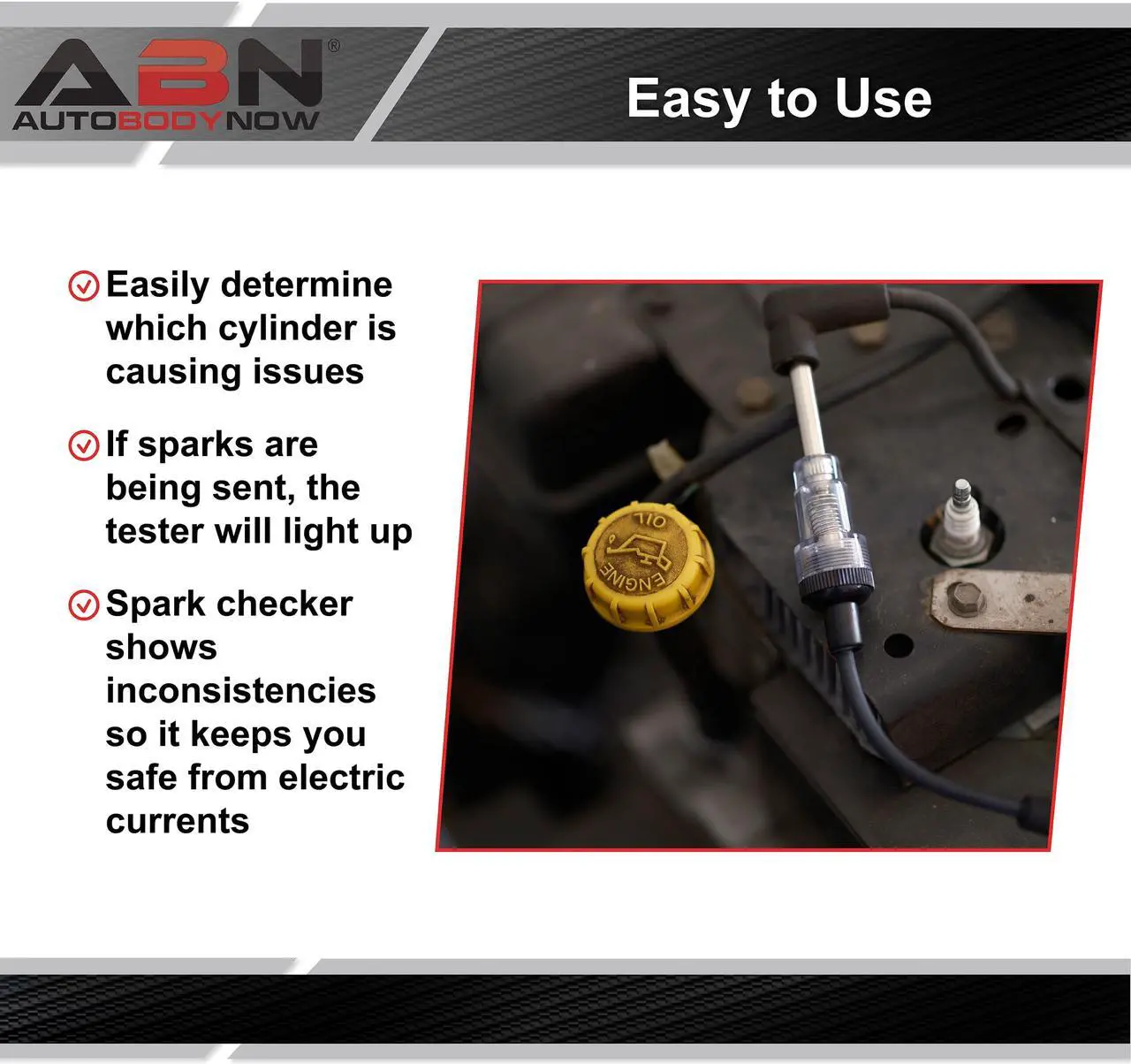 ABN®
AUTOBODYNOW

Easy to Use

Easily determine which cylinder is causing issues

If sparks are being sent, the tester will light up

Spark checker shows inconsistencies so it keeps you safe from electric currents

ENGINE OIL